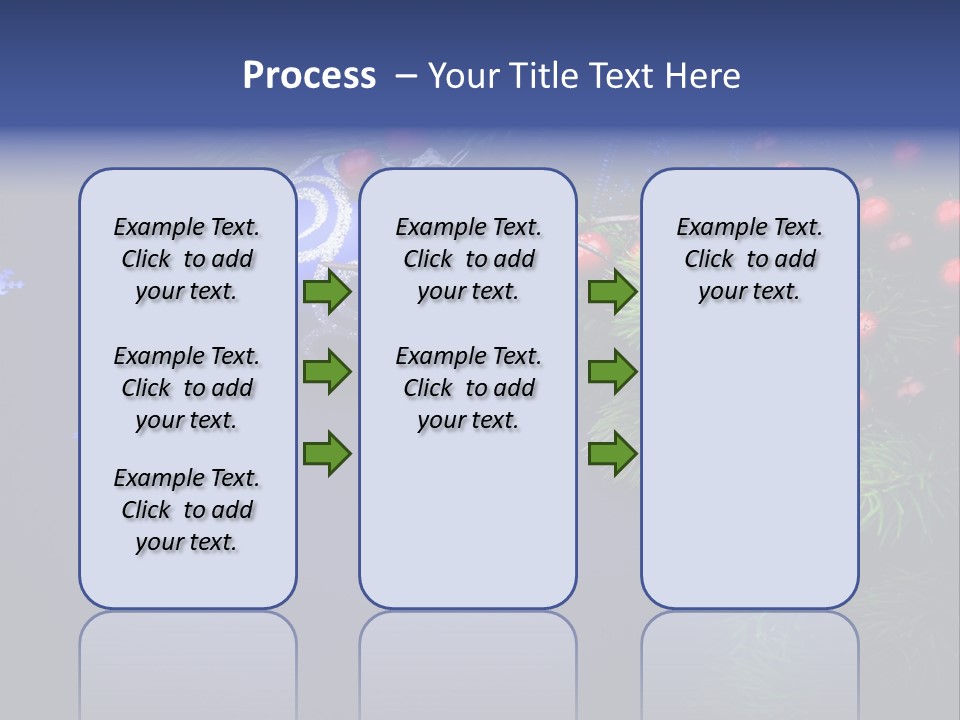 Process – Your Title Text Here

Example Text. Click to add your text.

Example Text. Click to add your text.

Example Text. Click to add your text.

Example Text. Click to add your text.

Example Text. Click to add your text.

Example Text. Click to add your text.